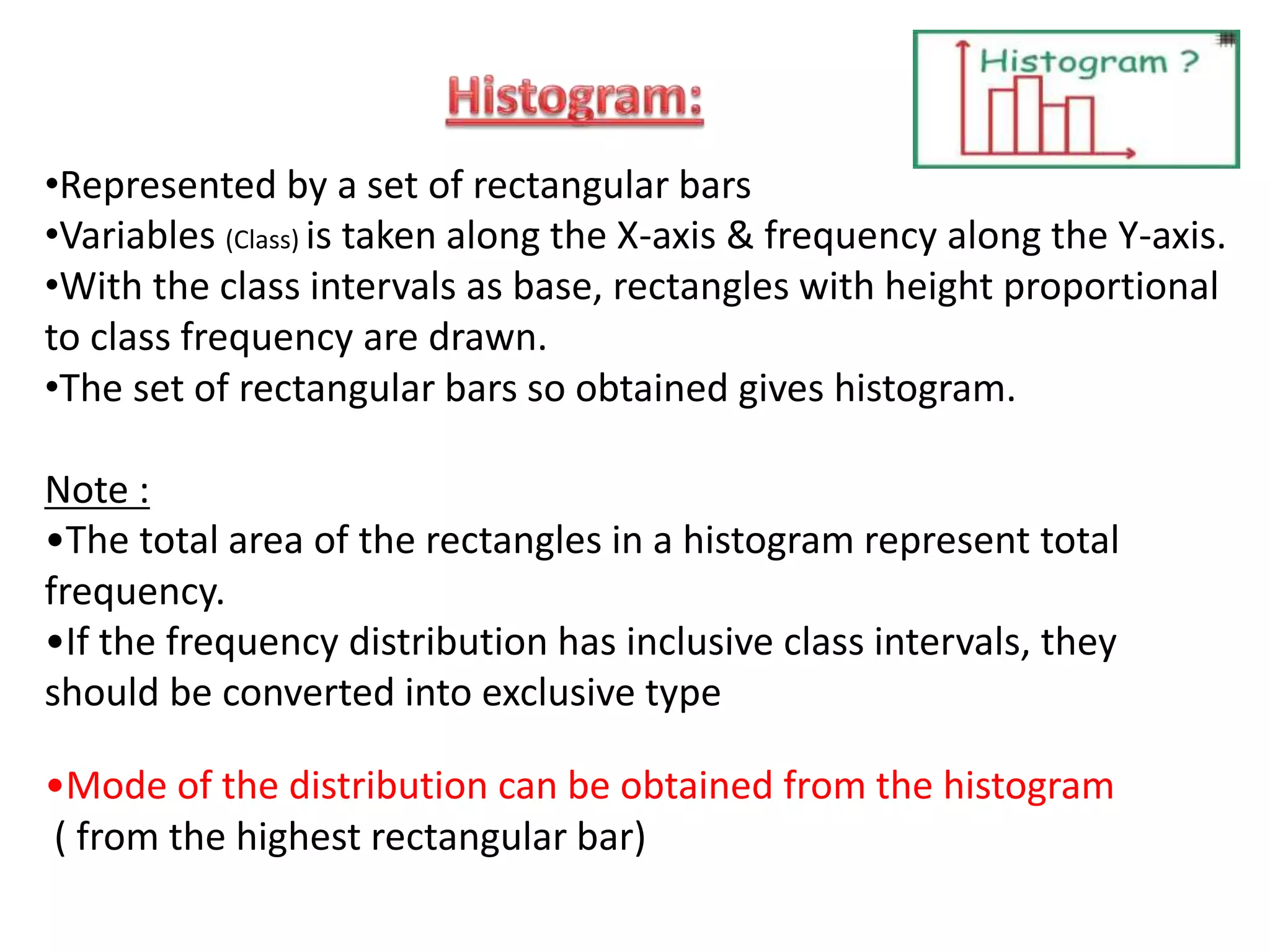 Histogram:

Histogram ?

•Represented by a set of rectangular bars
•Variables (Class) is taken along the X-axis & frequency along the Y-axis.
•With the class intervals as base, rectangles with height proportional to class frequency are drawn.
•The set of rectangular bars so obtained gives histogram.

Note :
•The total area of the rectangles in a histogram represent total frequency.
•If the frequency distribution has inclusive class intervals, they should be converted into exclusive type

•Mode of the distribution can be obtained from the histogram ( from the highest rectangular bar)